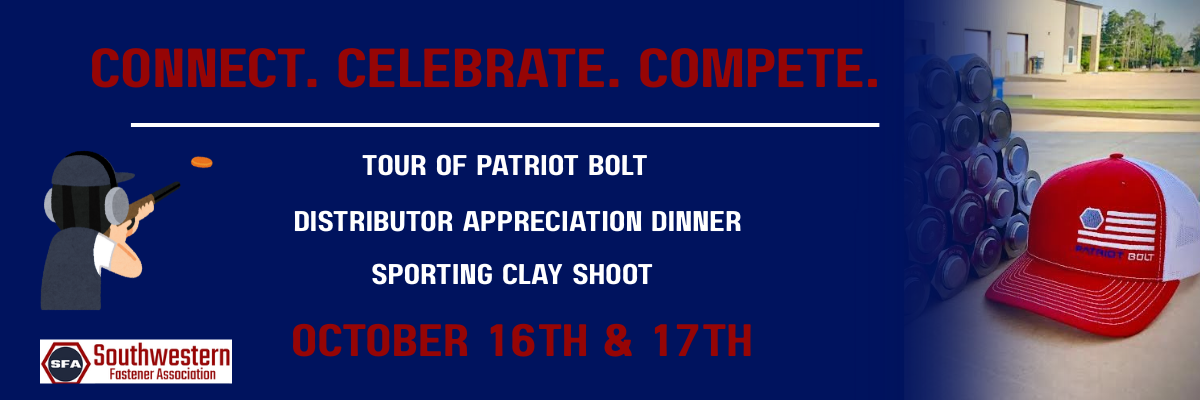 CONNECT. CELEBRATE. COMPETE.

TOUR OF PATRIOT BOLT

DISTRIBUTOR APPRECIATION DINNER

SPORTING CLAY SHOOT

OCTOBER 16TH & 17TH

SFA Southwestern Fastener Association

PATRIOT BOLT